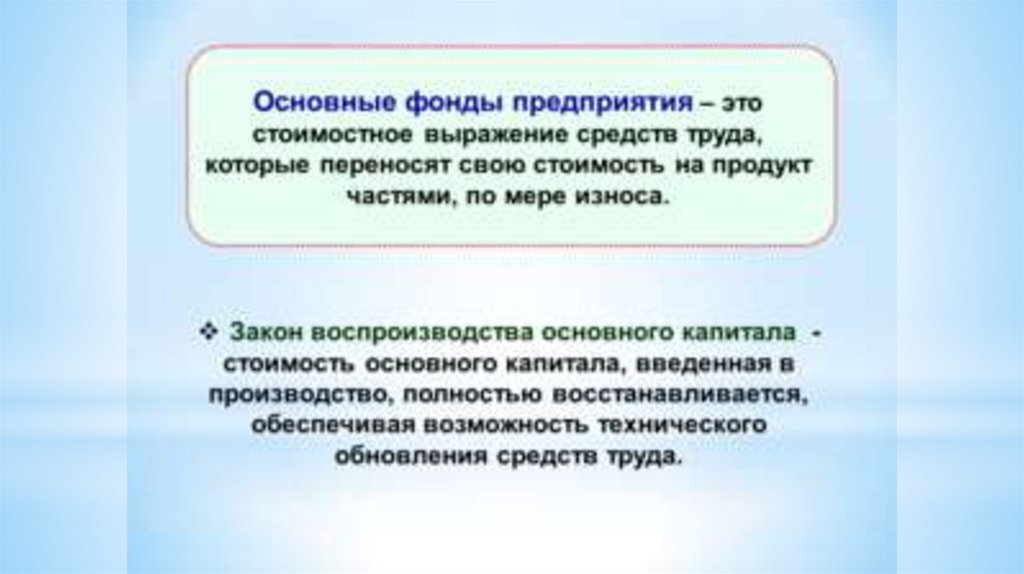 Основные фонды предприятия – это стоимостное выражение средств труда, которые переносят свою стоимость на продукт частями, по мере износа.

❖ Закон воспроизводства основного капитала - стоимость основного капитала, введенная в производство, полностью восстанавливается, обеспечивая возможность технического обновления средств труда.